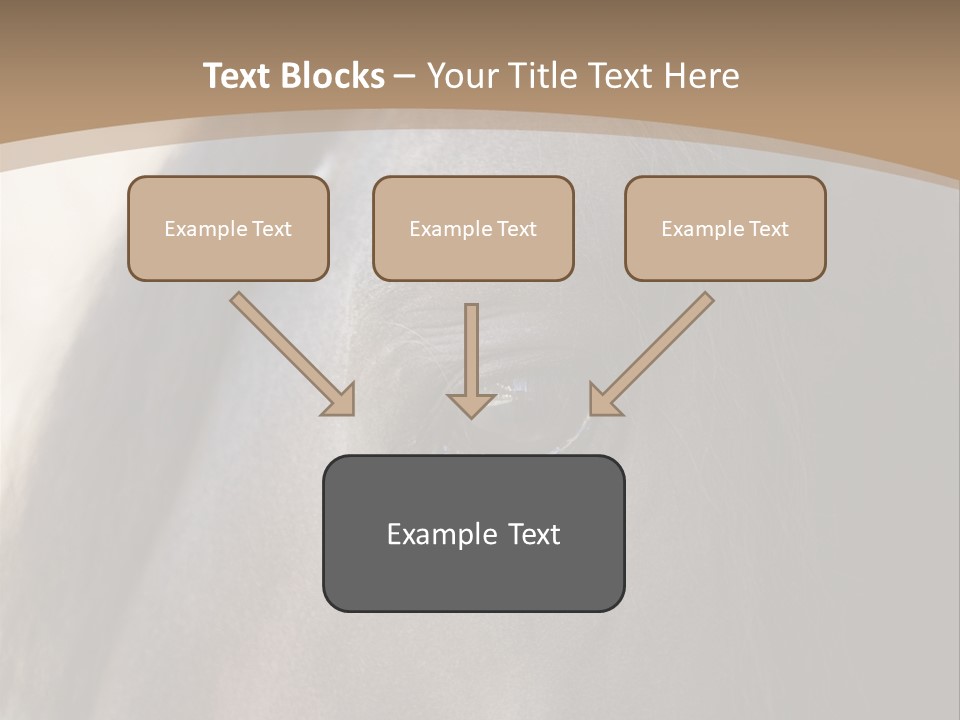 Text Blocks – Your Title Text Here

Example Text

Example Text

Example Text

Example Text